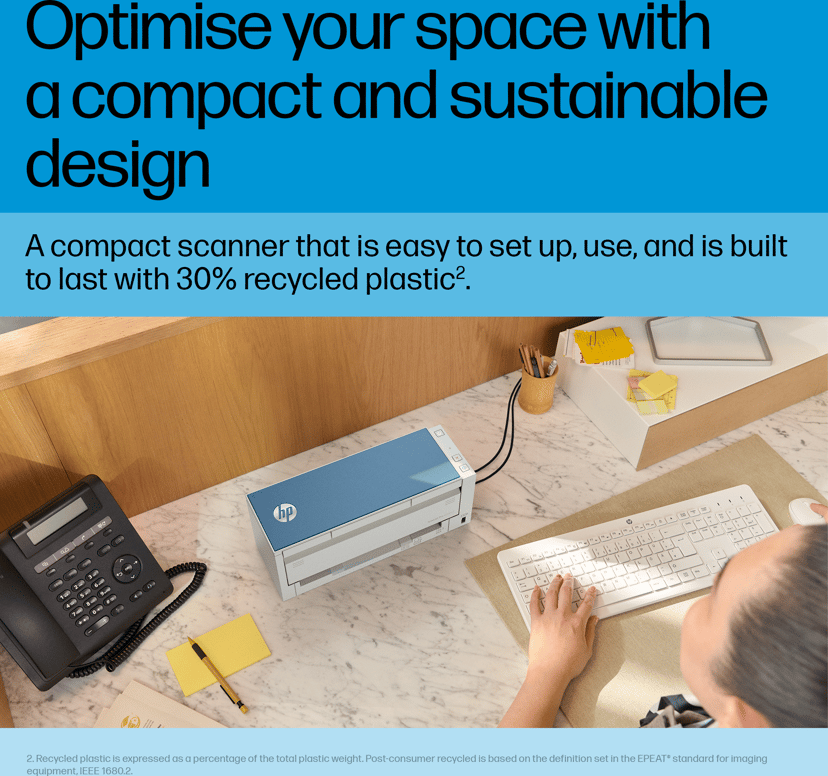 Optimise your space with a compact and sustainable design

A compact scanner that is easy to set up, use, and is built to last with 30% recycled plastic$^2$.

hp

2. Recycled plastic is expressed as a percentage of the total plastic weight. Post-consumer recycled is based on the definition set in the EPEAT® standard for imaging equipment, IEEE 1680.2.